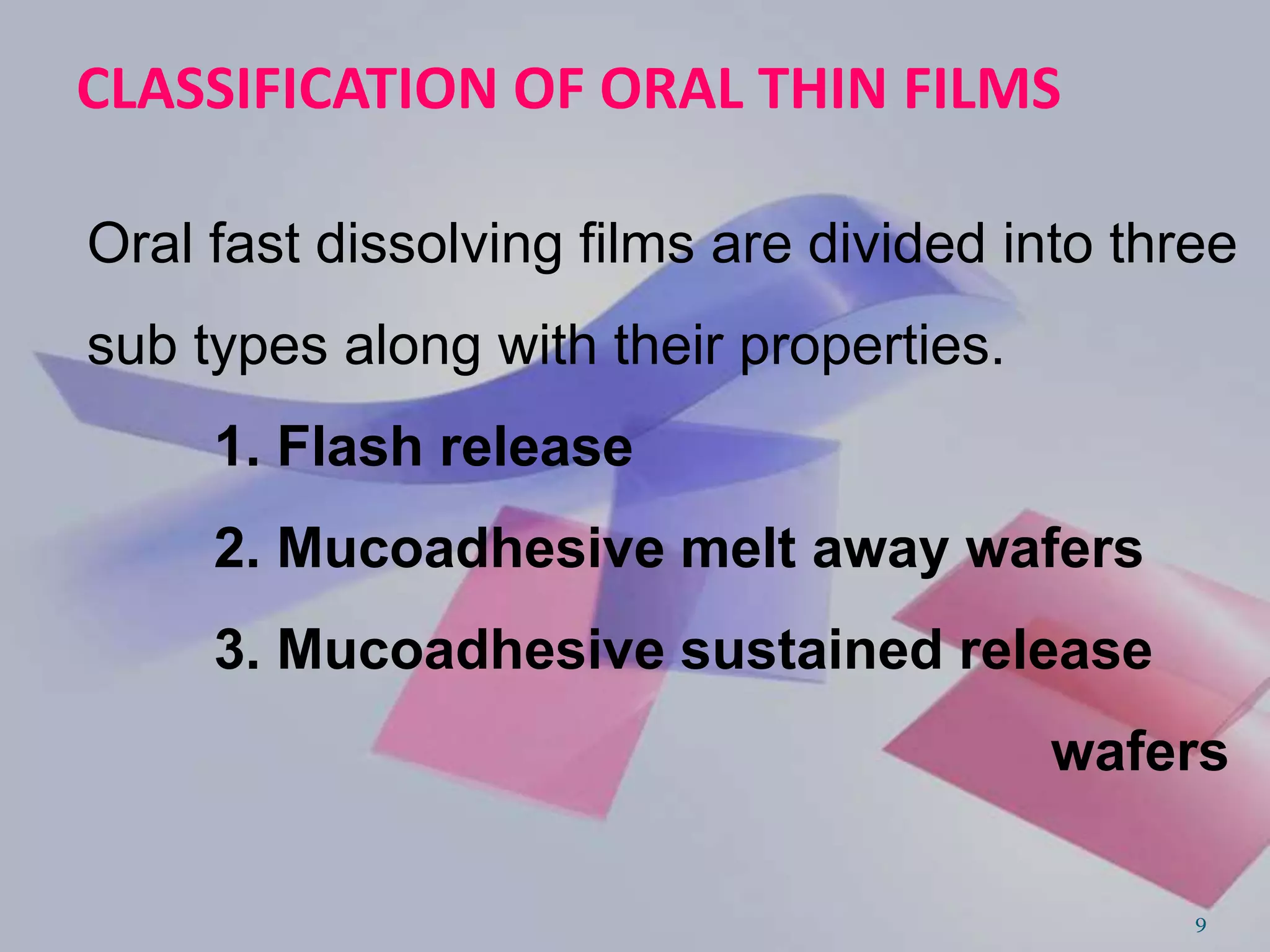 CLASSIFICATION OF ORAL THIN FILMS

Oral fast dissolving films are divided into three sub types along with their properties.

1. Flash release

2. Mucoadhesive melt away wafers

3. Mucoadhesive sustained release wafers

9